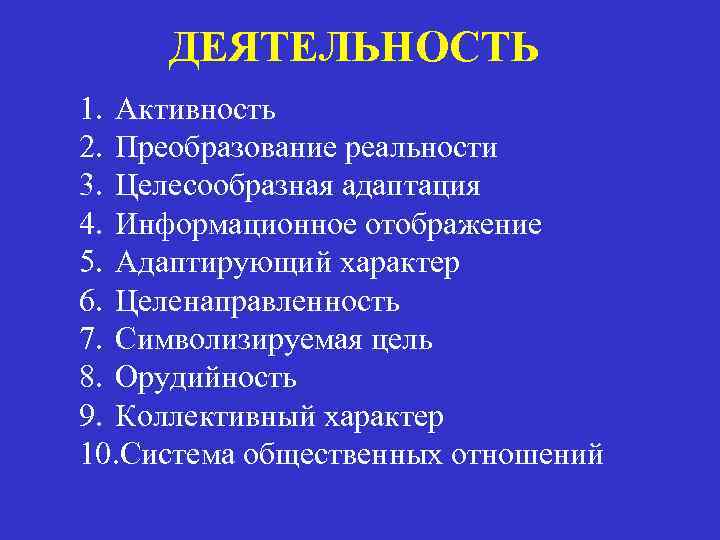 ДЕЯТЕЛЬНОСТЬ

1. Активность
2. Преобразование реальности
3. Целесообразная адаптация
4. Информационное отображение
5. Адаптирующий характер
6. Целенаправленность
7. Символизируемая цель
8. Орудийность
9. Коллективный характер
10.Система общественных отношений